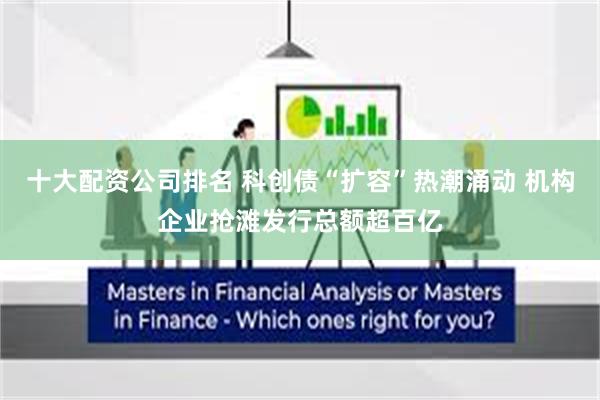 十大配资公司排名 科创债“扩容”热潮涌动 机构企业抢滩发行总额超百亿

Masters in Financial Analysis or Masters in Finance - Which ones right for you?